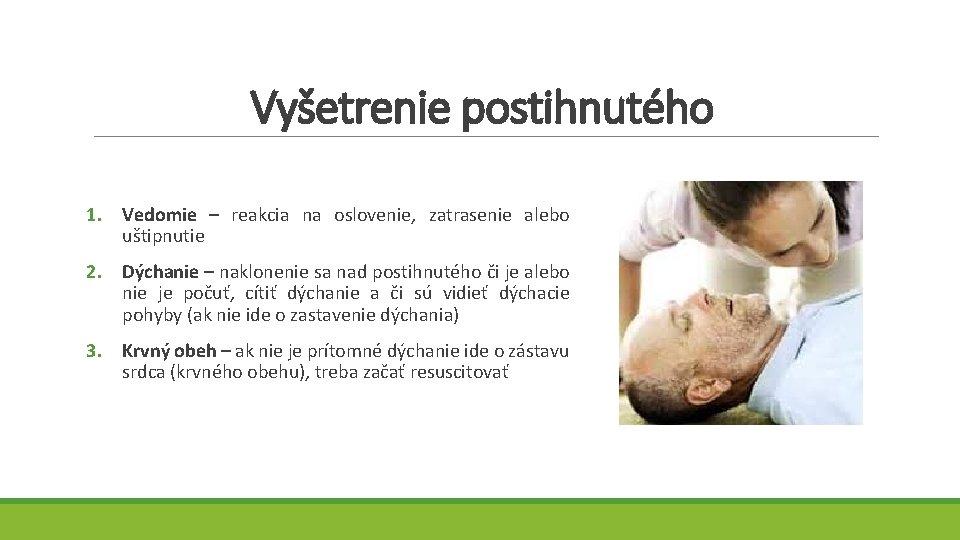 Vyšetrenie postihnutého

1. Vedomie – reakcia na oslovenie, zatrasenie alebo uštipnutie

2. Dýchanie – naklonenie sa nad postihnutého či je alebo nie je počuť, cítiť dýchanie a či sú vidieť dýchacie pohyby (ak nie ide o zastavenie dýchania)

3. Krvný obeh – ak nie je prítomné dýchanie ide o zástavu srdca (krvného obehu), treba začať resuscitovať